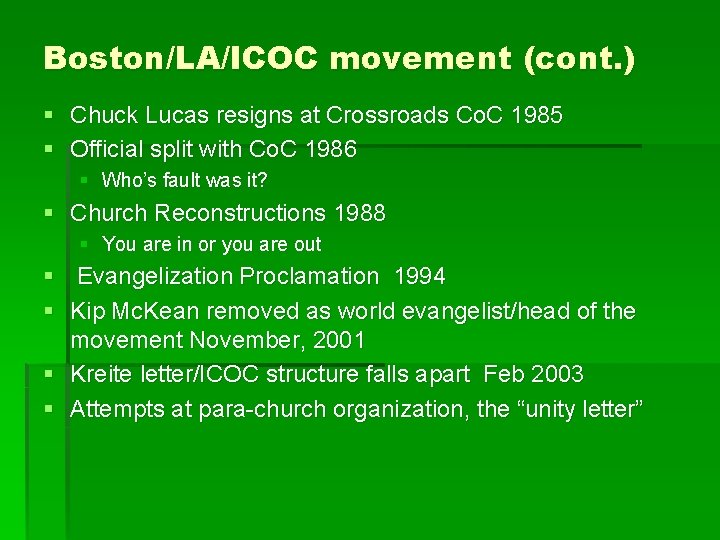 Boston/LA/ICOC movement (cont.)

- Chuck Lucas resigns at Crossroads CoC 1985
- Official split with CoC 1986
  - Who's fault was it?
- Church Reconstructions 1988
  - You are in or you are out
- Evangelization Proclamation 1994
- Kip McKean removed as world evangelist/head of the movement November, 2001
- Kreite letter/ICOC structure falls apart Feb 2003
- Attempts at para-church organization, the "unity letter"